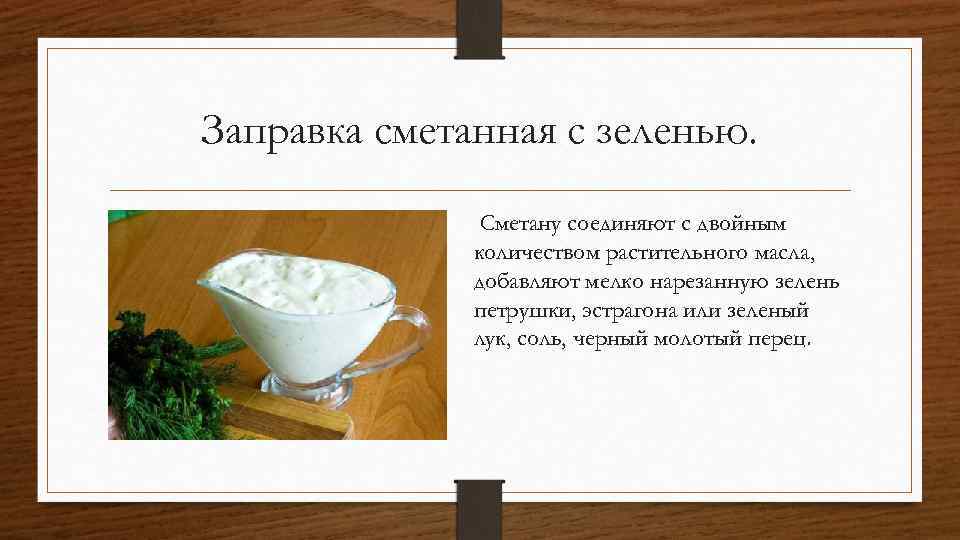 Заправка сметанная с зеленью.

Сметану соединяют с двойным количеством растительного масла, добавляют мелко нарезанную зелень петрушки, эстрагона или зеленый лук, соль, черный молотый перец.